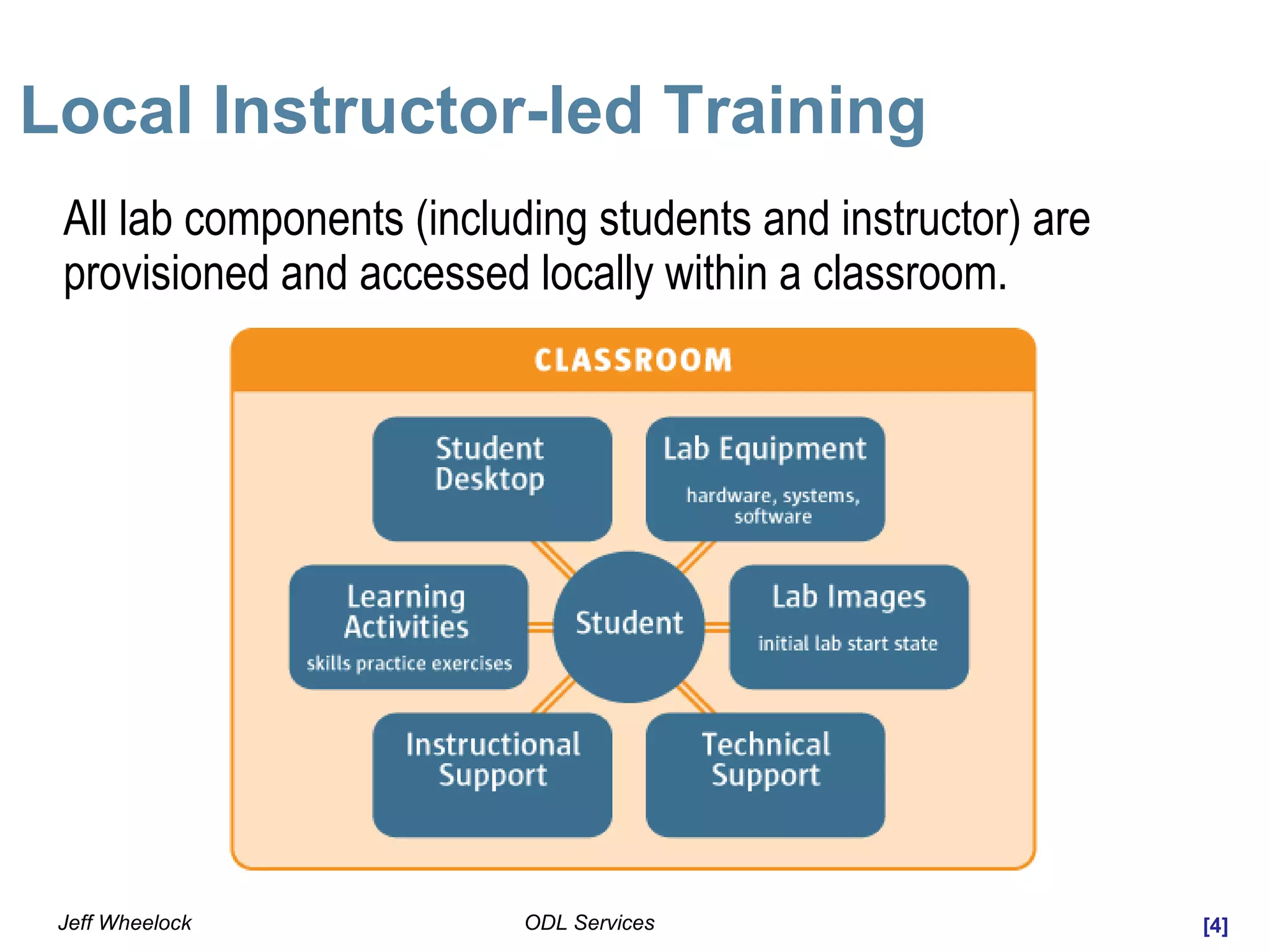 Local Instructor-led Training

All lab components (including students and instructor) are provisioned and accessed locally within a classroom.

CLASSROOM

Student Desktop

Lab Equipment
hardware, systems, software

Learning Activities
skills practice exercises

Student

Lab Images
initial lab start state

Instructional Support

Technical Support

Jeff Wheelock

ODL Services

[4]